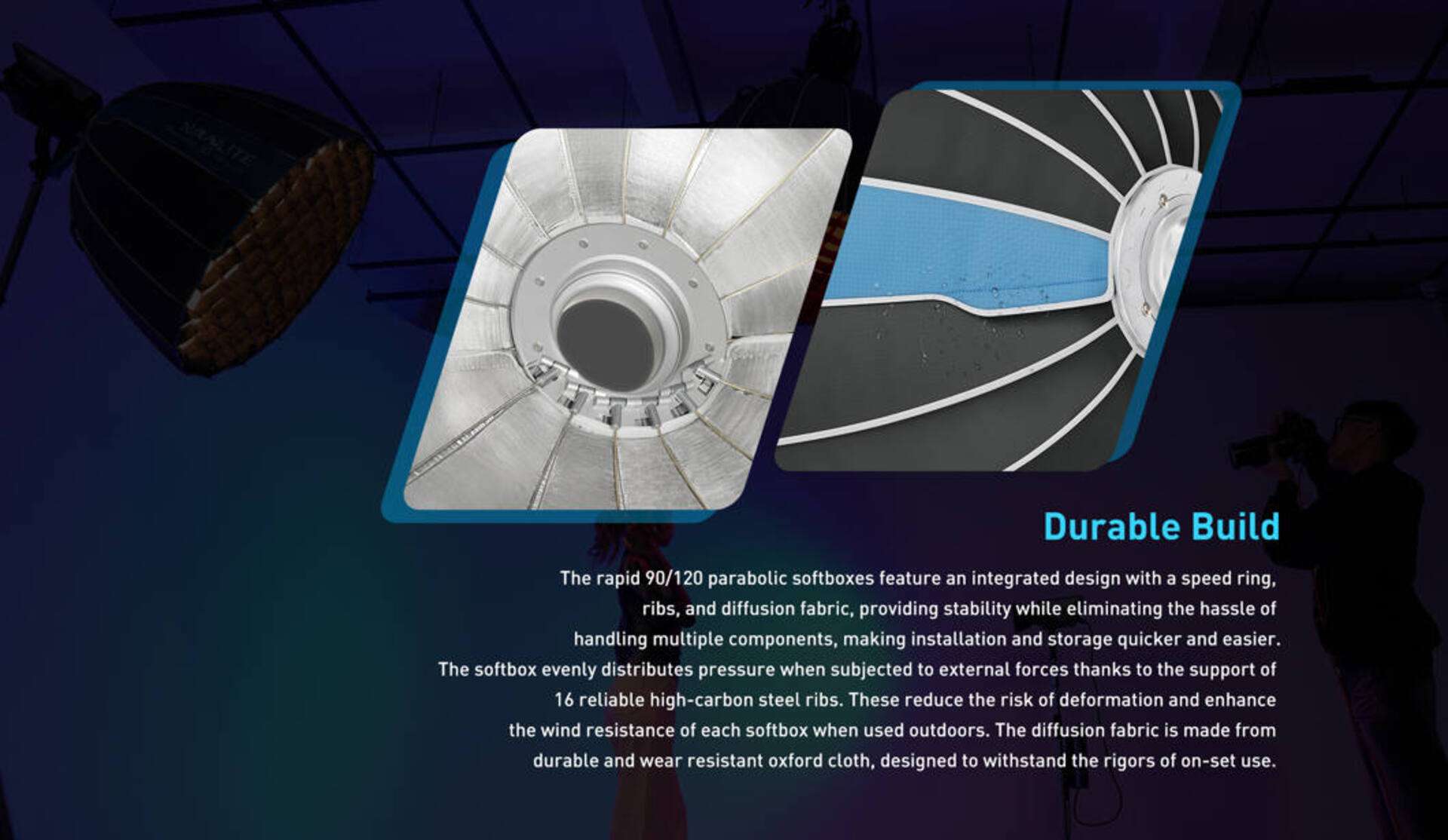 NANLITE

Durable Build

The rapid 90/120 parabolic softboxes feature an integrated design with a speed ring, ribs, and diffusion fabric, providing stability while eliminating the hassle of handling multiple components, making installation and storage quicker and easier. The softbox evenly distributes pressure when subjected to external forces thanks to the support of 16 reliable high-carbon steel ribs. These reduce the risk of deformation and enhance the wind resistance of each softbox when used outdoors. The diffusion fabric is made from durable and wear resistant oxford cloth, designed to withstand the rigors of on-set use.